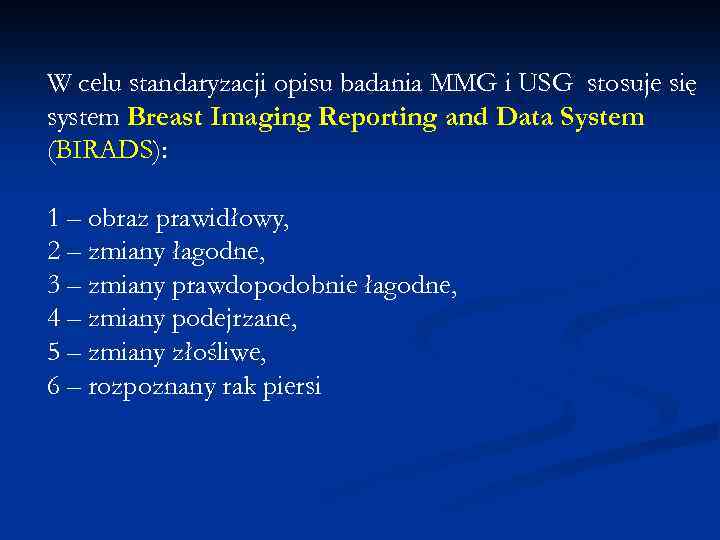 W celu standaryzacji opisu badania MMG i USG stosuje się system Breast Imaging Reporting and Data System (BIRADS):

1 – obraz prawidłowy,
2 – zmiany łagodne,
3 – zmiany prawdopodobnie łagodne,
4 – zmiany podejrzane,
5 – zmiany złośliwe,
6 – rozpoznany rak piersi